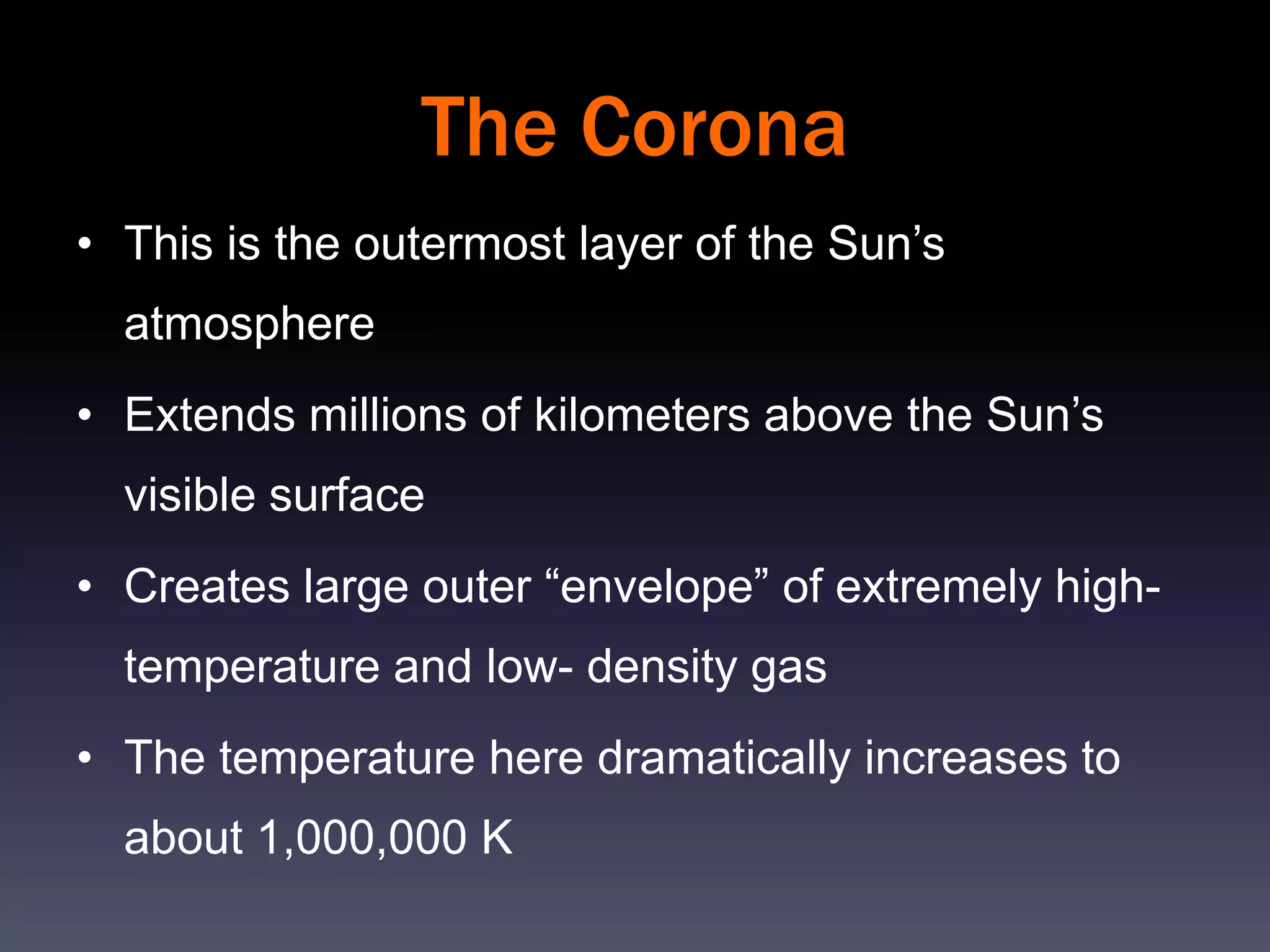 The Corona

• This is the outermost layer of the Sun’s atmosphere

• Extends millions of kilometers above the Sun’s visible surface

• Creates large outer “envelope” of extremely high-temperature and low- density gas

• The temperature here dramatically increases to about 1,000,000 K